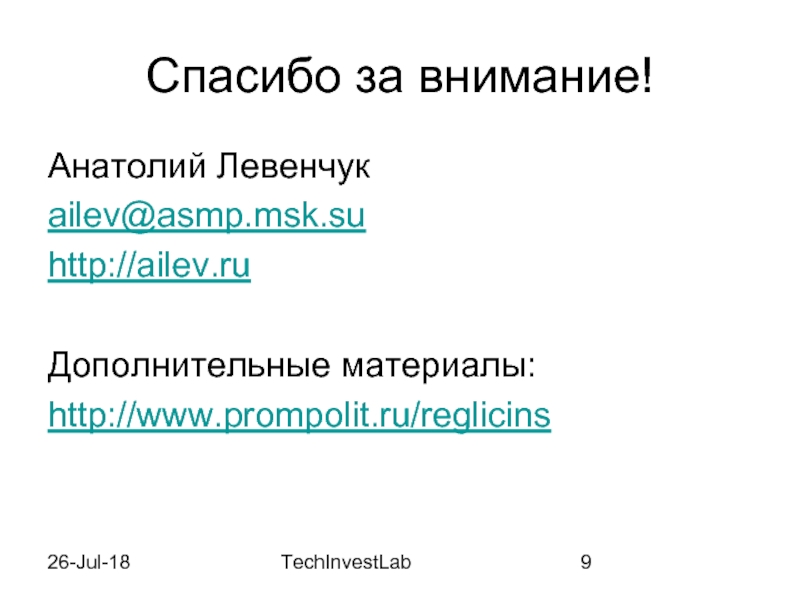 Спасибо за внимание!

Анатолий Левенчук
ailev@asmp.msk.su
http://ailev.ru

Дополнительные материалы:
http://www.prompolit.ru/reglicins

26-Jul-18 TechInvestLab 9